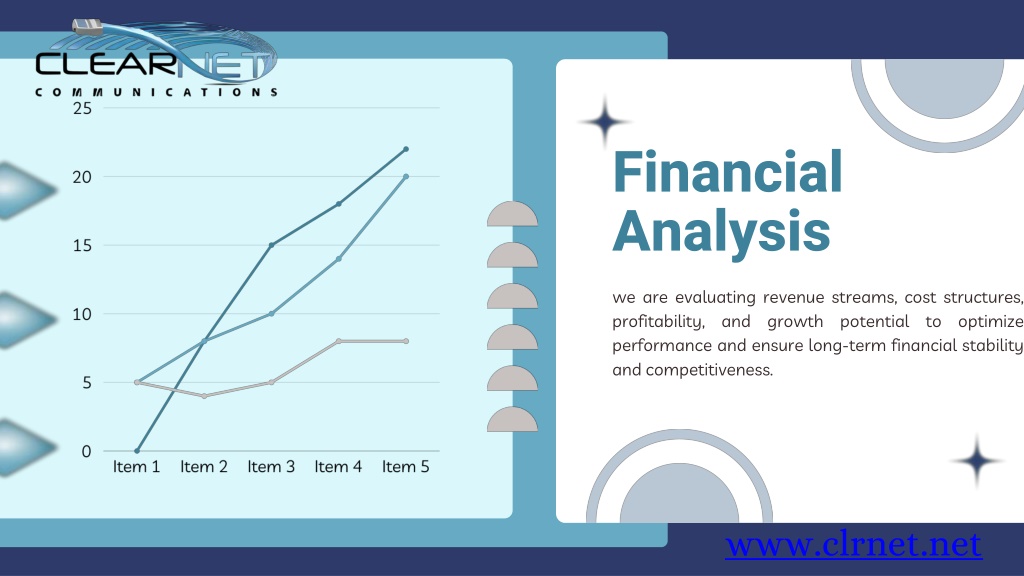 CLEARNET
COMMUNICATIONS

25
20
15
10
5
0
Item 1 Item 2 Item 3 Item 4 Item 5

Financial Analysis

we are evaluating revenue streams, cost structures, profitability, and growth potential to optimize performance and ensure long-term financial stability and competitiveness.

www.clrnet.net